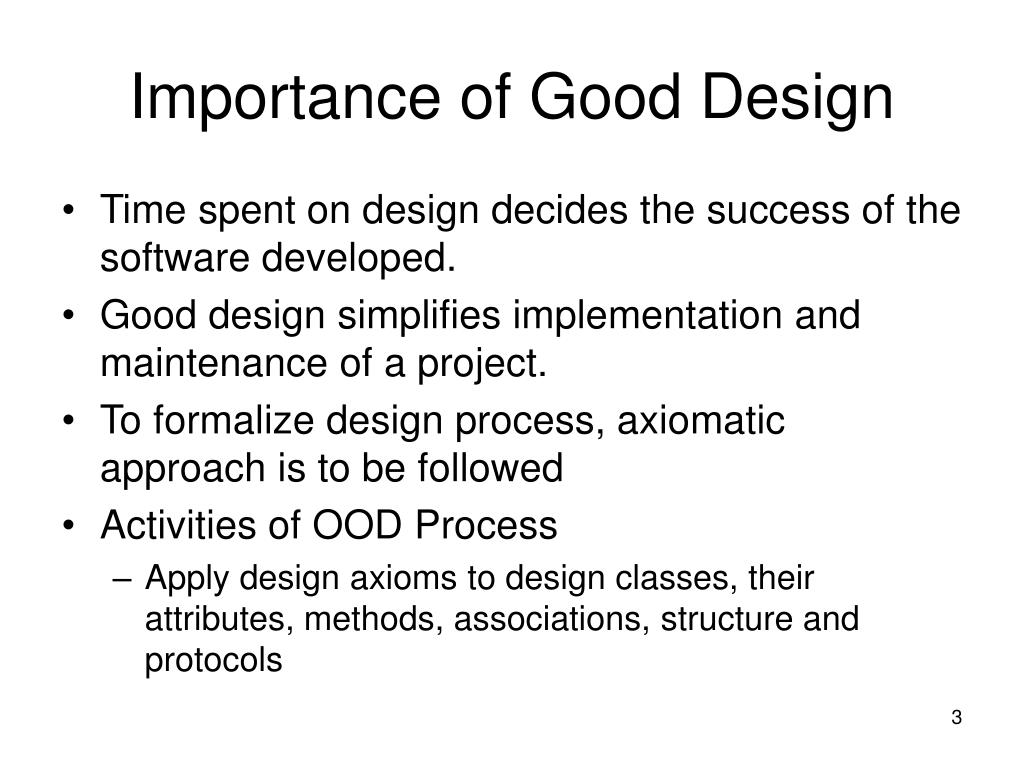 Importance of Good Design

• Time spent on design decides the success of the software developed.
• Good design simplifies implementation and maintenance of a project.
• To formalize design process, axiomatic approach is to be followed
• Activities of OOD Process
– Apply design axioms to design classes, their attributes, methods, associations, structure and protocols

3